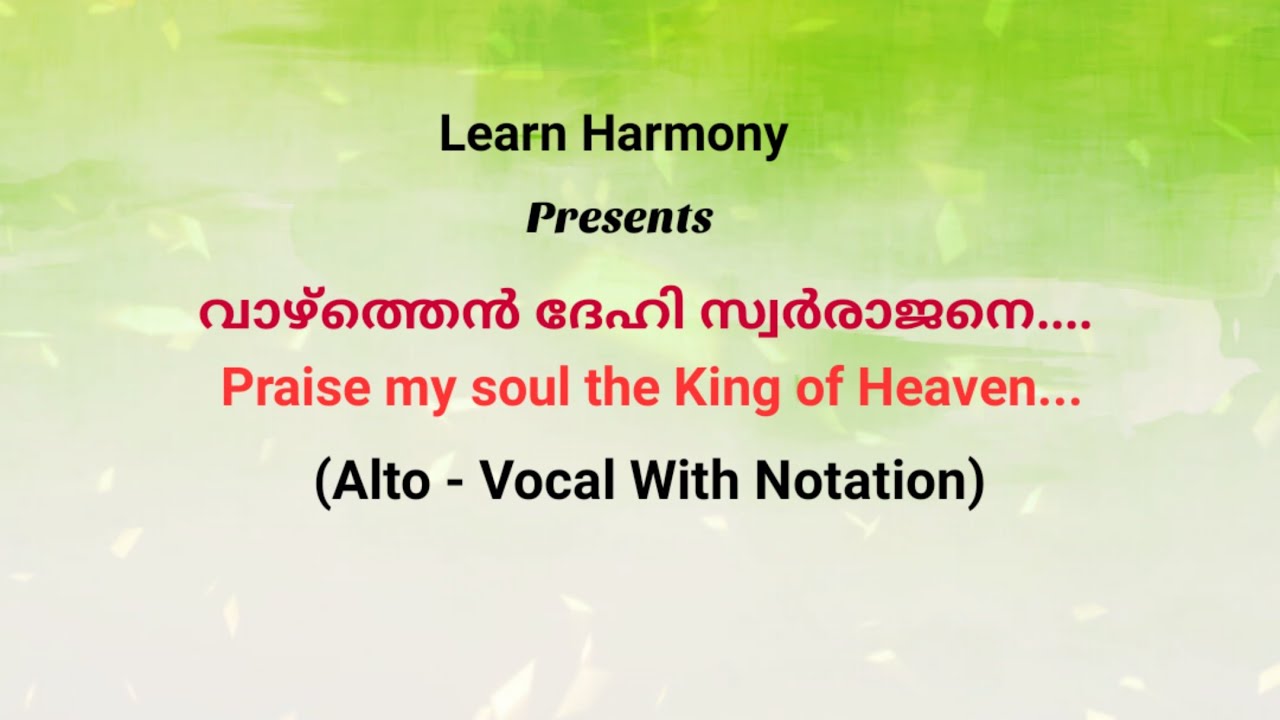 Learn Harmony

Presents

വാഴ്ത്തെൻ ദേഹി സ്വർരാജനെ....

Praise my soul the King of Heaven...

(Alto - Vocal With Notation)